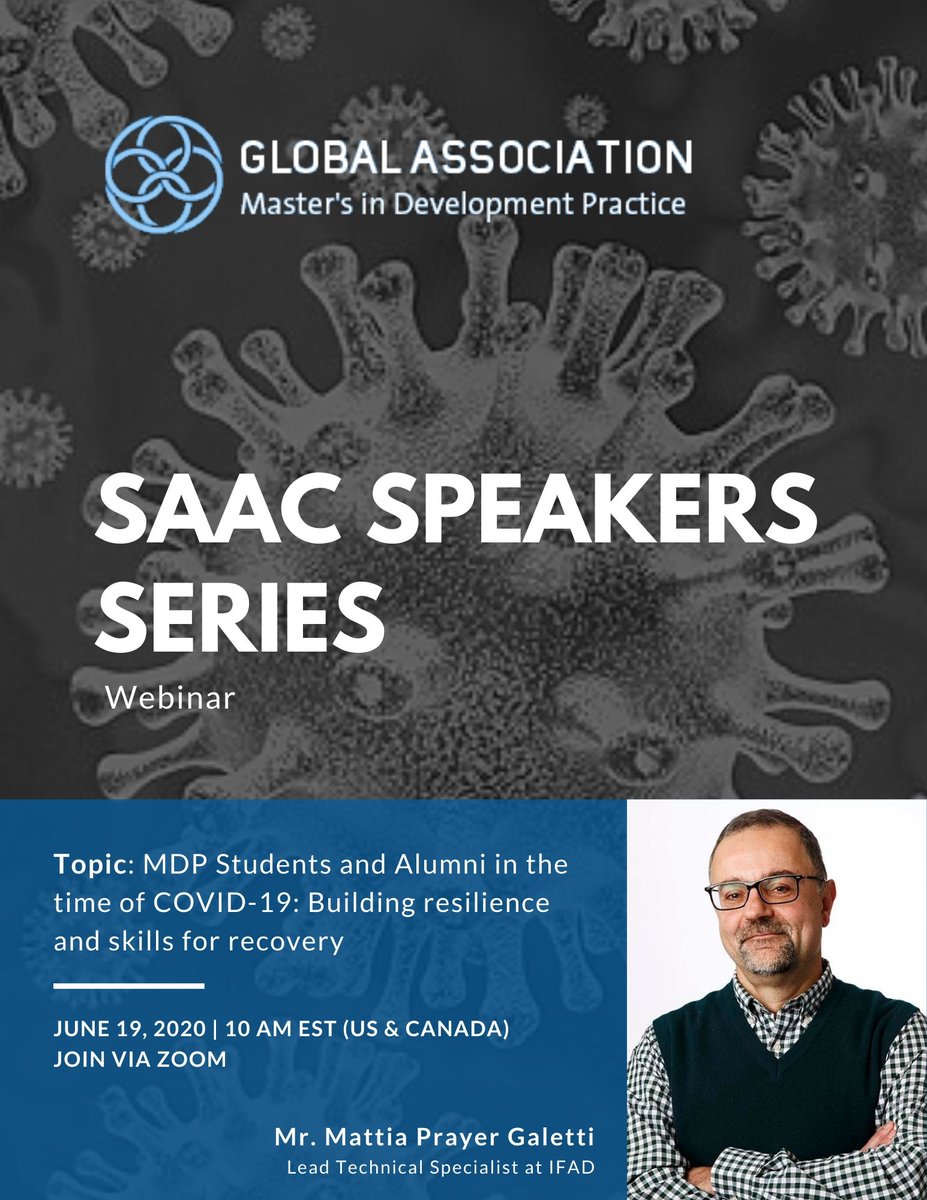 GLOBAL ASSOCIATION
Master's in Development Practice

SAAC SPEAKERS SERIES
Webinar

Topic: MDP Students and Alumni in the time of COVID-19: Building resilience and skills for recovery

JUNE 19, 2020 | 10 AM EST (US & CANADA)
JOIN VIA ZOOM

Mr. Mattia Prayer Galetti
Lead Technical Specialist at IFAD